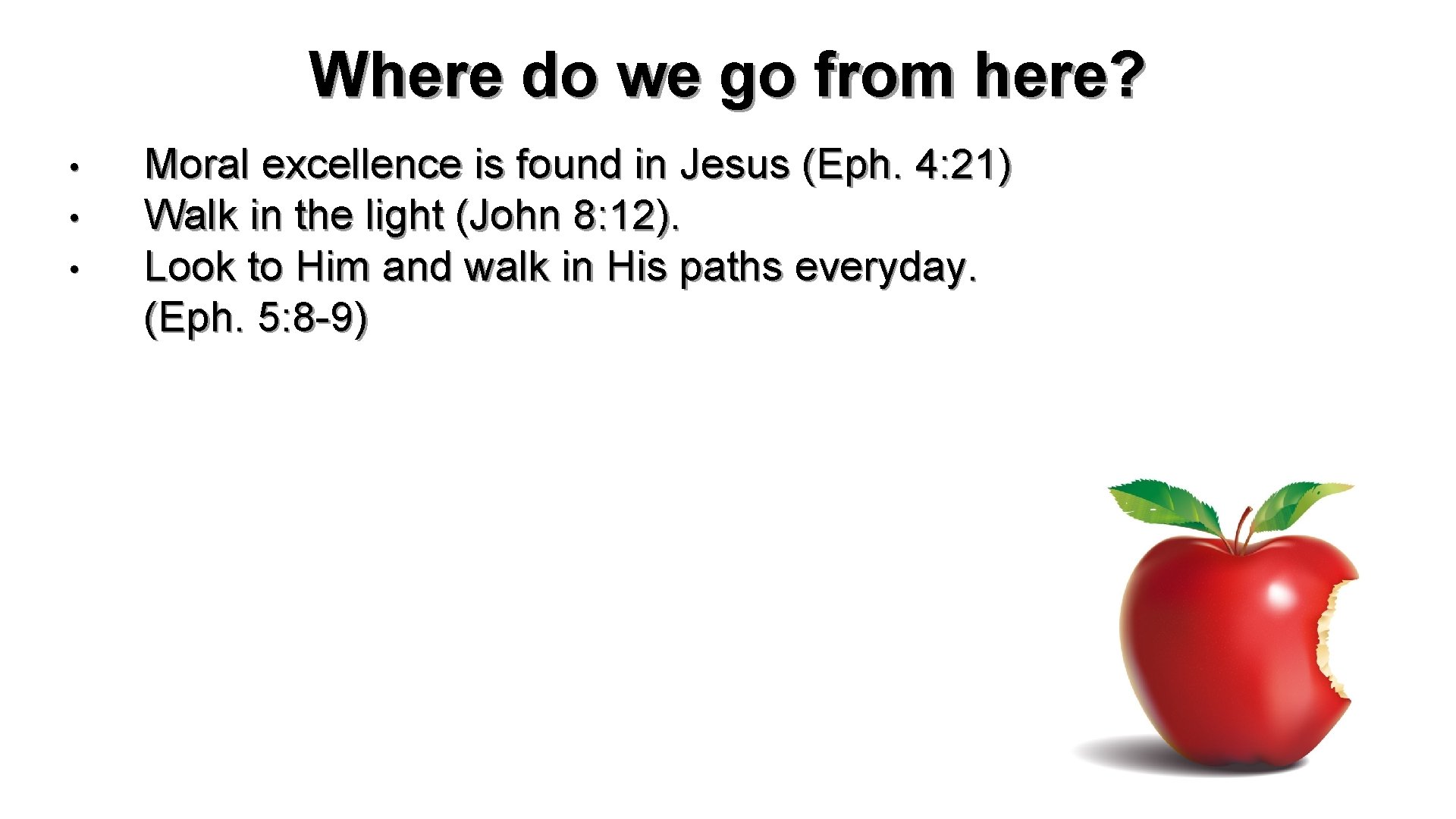 Where do we go from here?

• Moral excellence is found in Jesus (Eph. 4:21)
• Walk in the light (John 8:12).
• Look to Him and walk in His paths everyday. (Eph. 5:8-9)